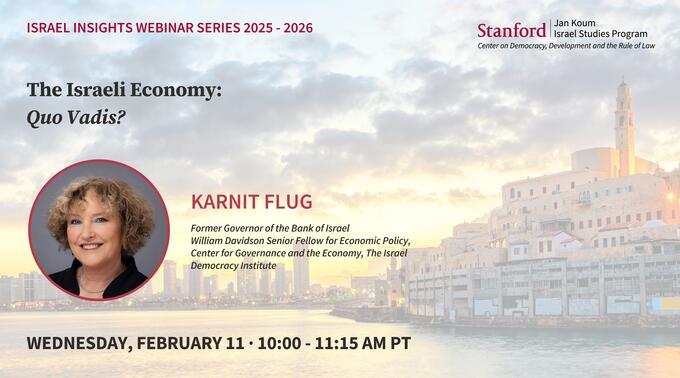 ISRAEL INSIGHTS WEBINAR SERIES 2025 - 2026

Stanford | Jan Koum Israel Studies Program
Center on Democracy, Development and the Rule of Law

The Israeli Economy:
Quo Vadis?

KARNIT FLUG

Former Governor of the Bank of Israel
William Davidson Senior Fellow for Economic Policy, Center for Governance and the Economy, The Israel Democracy Institute

WEDNESDAY, FEBRUARY 11 · 10:00 - 11:15 AM PT